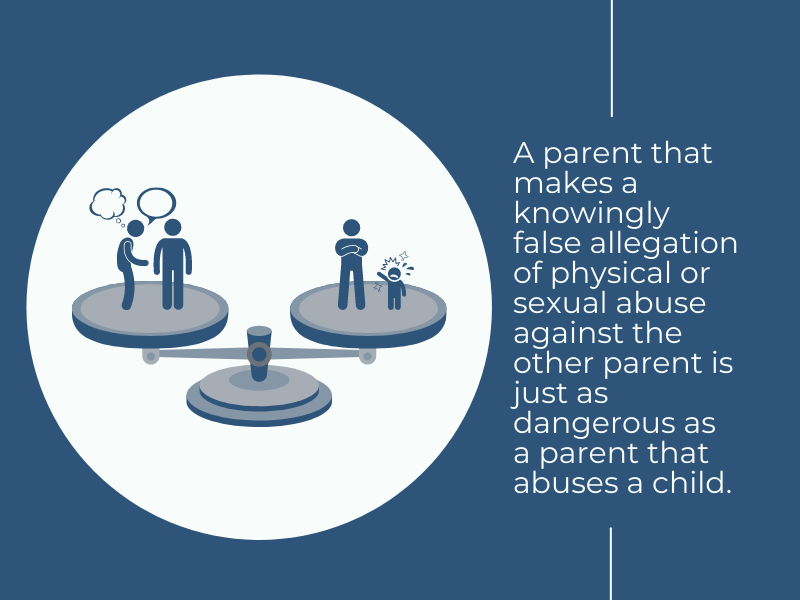 A parent that makes a knowingly false allegation of physical or sexual abuse against the other parent is just as dangerous as a parent that abuses a child.